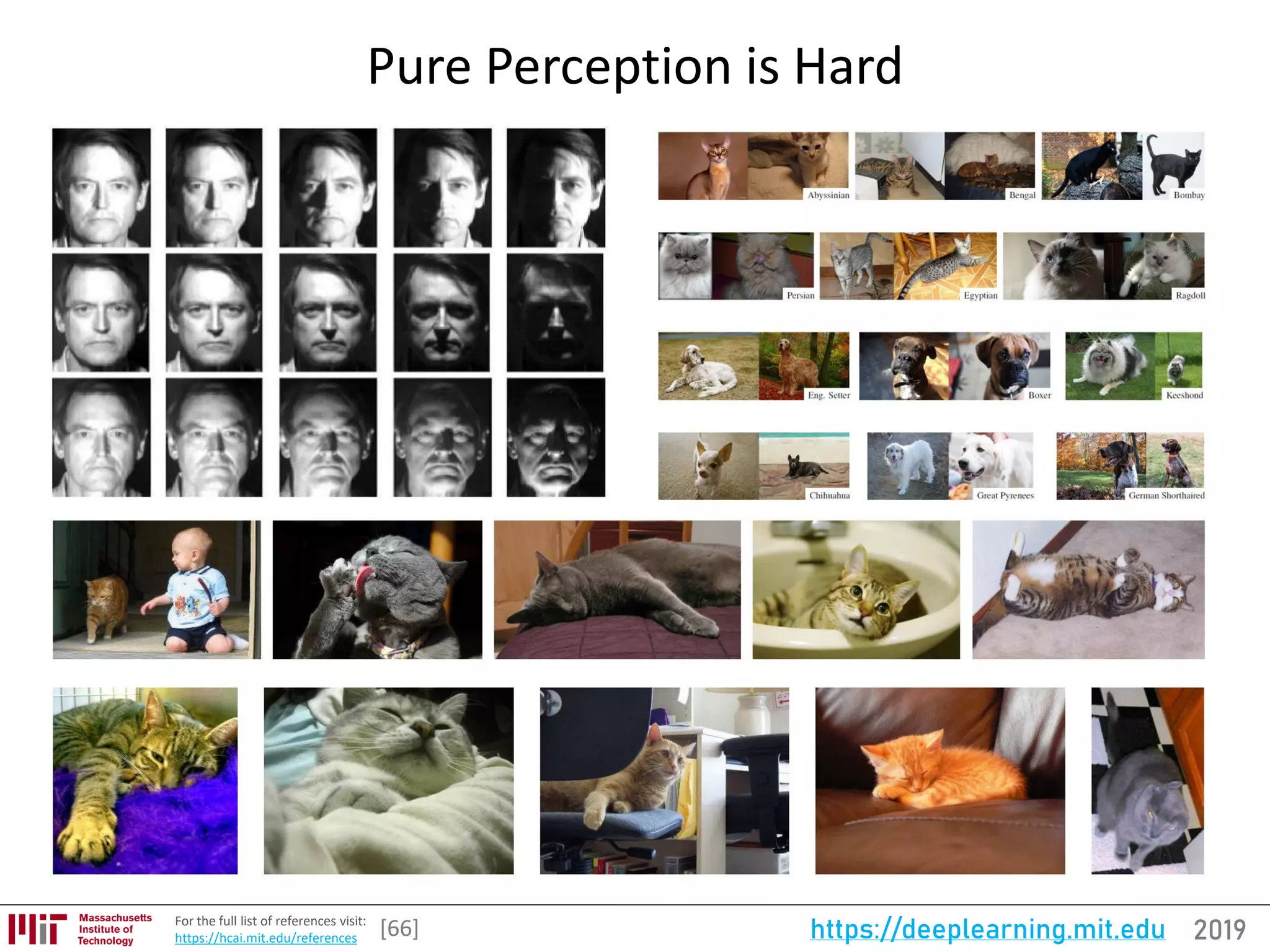 Pure Perception is Hard

Abyssinian

Bengal

Bombay

Persian

Egyptian

Ragdoll

Eng. Setter

Boxer

Keeshond

Chihuahua

Great Pyrenees

German Shorthaired

Massachusetts Institute of Technology

For the full list of references visit: https://hcai.mit.edu/references

[66]

https://deeplearning.mit.edu 2019